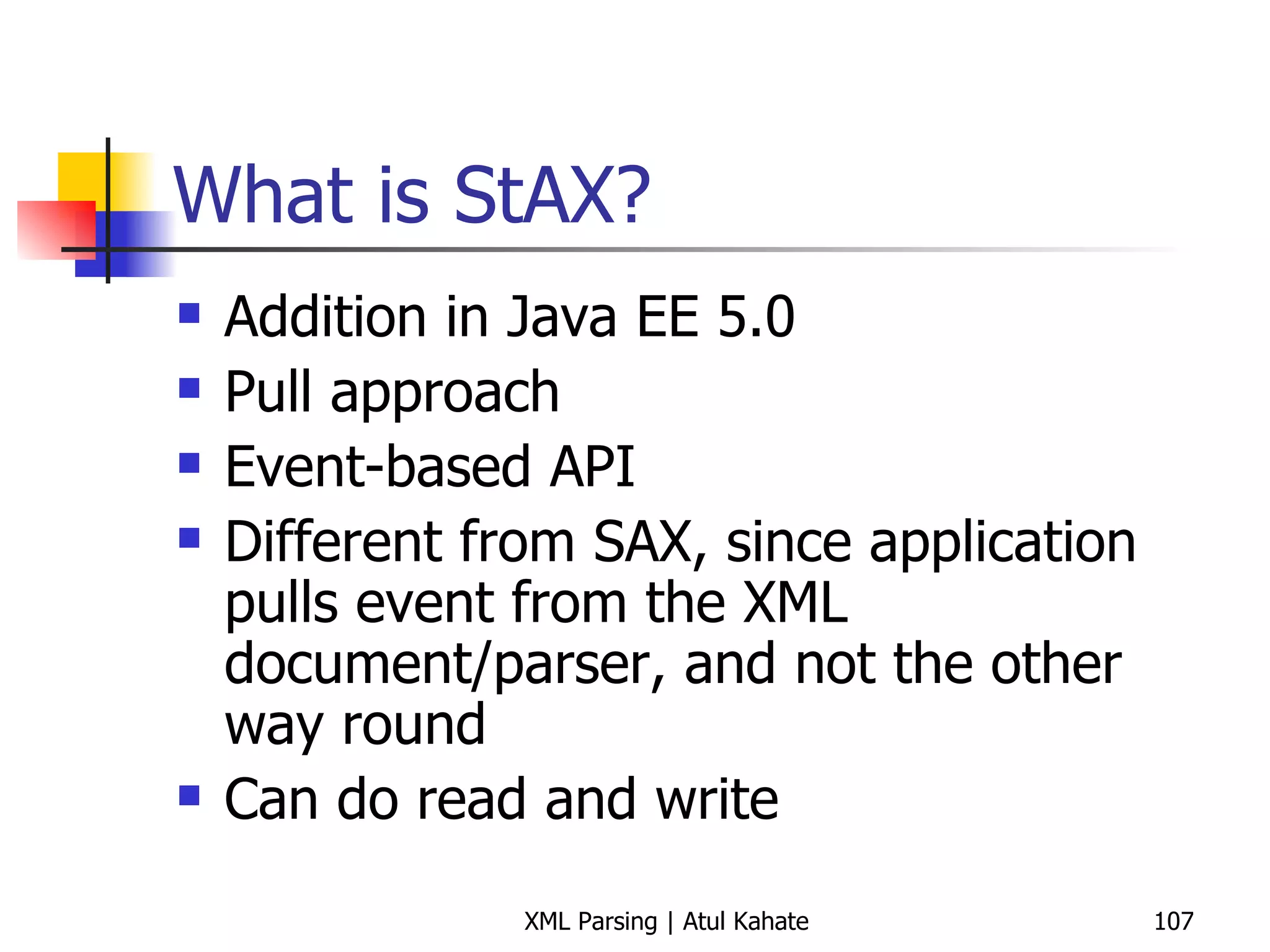 What is StAX?

- Addition in Java EE 5.0
- Pull approach
- Event-based API
- Different from SAX, since application pulls event from the XML document/parser, and not the other way round
- Can do read and write

XML Parsing | Atul Kahate

107